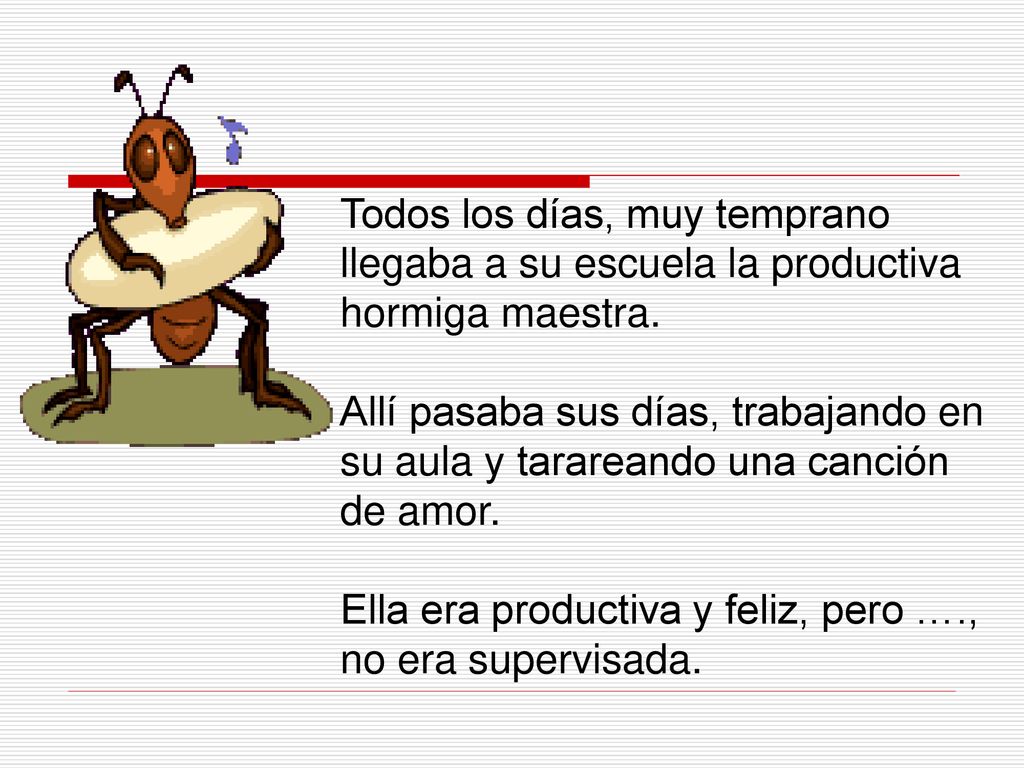 Todos los días, muy temprano llegaba a su escuela la productiva hormiga maestra.

Allí pasaba sus días, trabajando en su aula y tarareando una canción de amor.

Ella era productiva y feliz, pero …., no era supervisada.